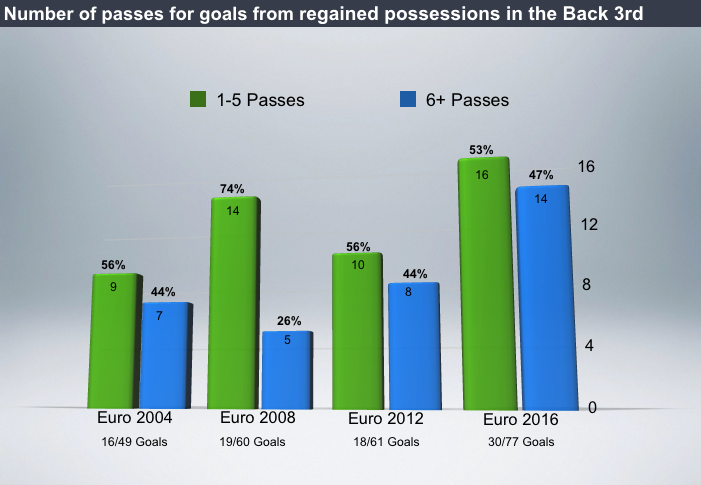 Number of passes for goals from regained possessions in the Back 3rd

1-5 Passes
6+ Passes

56%
9
44%
7
74%
14
26%
5
56%
10
44%
8
53%
16
47%
14

16
12
8
4
0

Euro 2004
16/49 Goals
Euro 2008
19/60 Goals
Euro 2012
18/61 Goals
Euro 2016
30/77 Goals